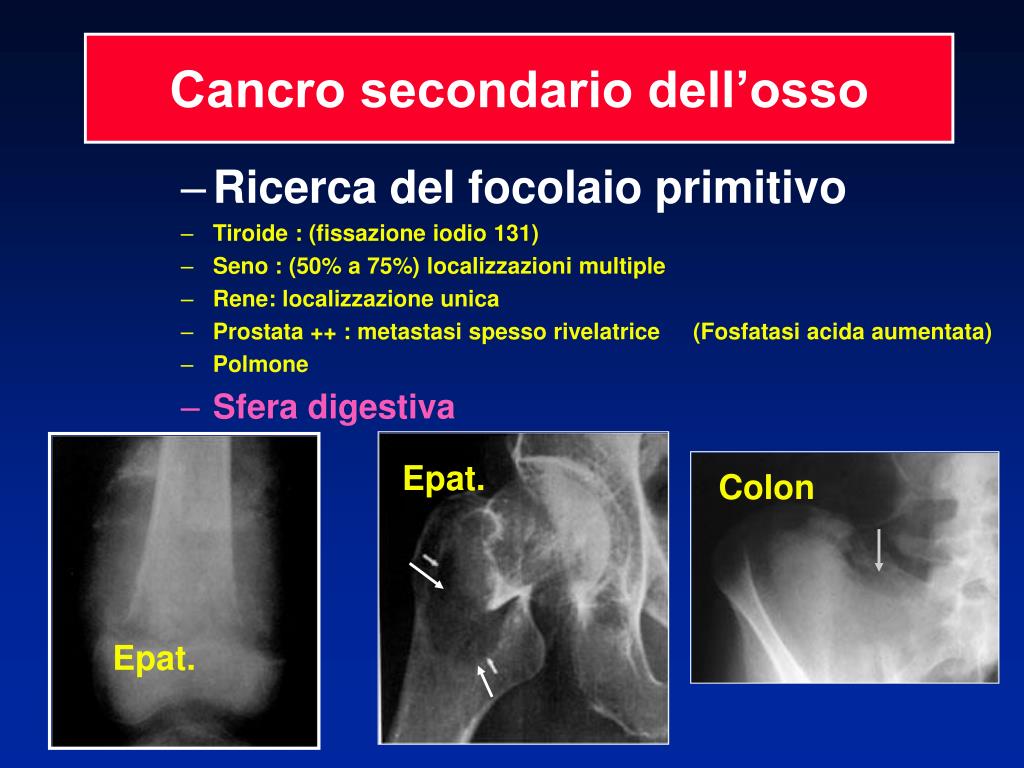 Cancro secondario dell’osso

– Ricerca del focolaio primitivo
– Tiroide : (fissazione iodio 131)
– Seno : (50% a 75%) localizzazioni multiple
– Rene: localizzazione unica
– Prostata ++ : metastasi spesso rivelatrice (Fosfatasi acida aumentata)
– Polmone
– Sfera digestiva

Epat.

Epat.

Colon